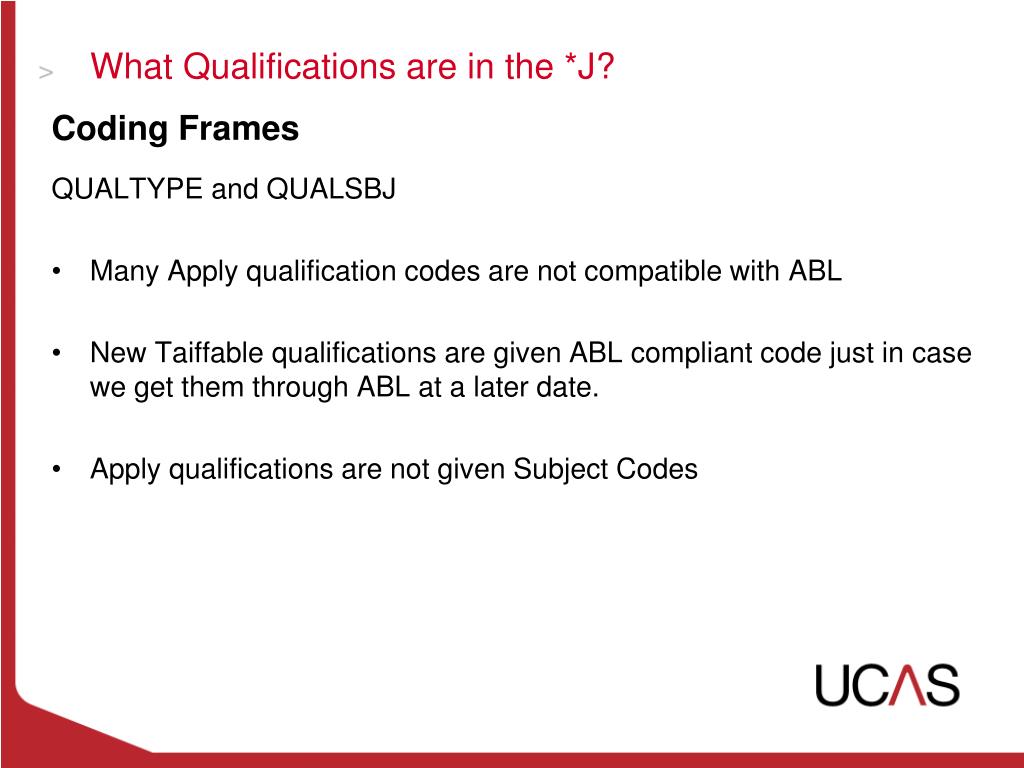 > What Qualifications are in the *J?

Coding Frames

QUALTYPE and QUALSBJ

• Many Apply qualification codes are not compatible with ABL

• New Taiffable qualifications are given ABL compliant code just in case we get them through ABL at a later date.

• Apply qualifications are not given Subject Codes

UCAS